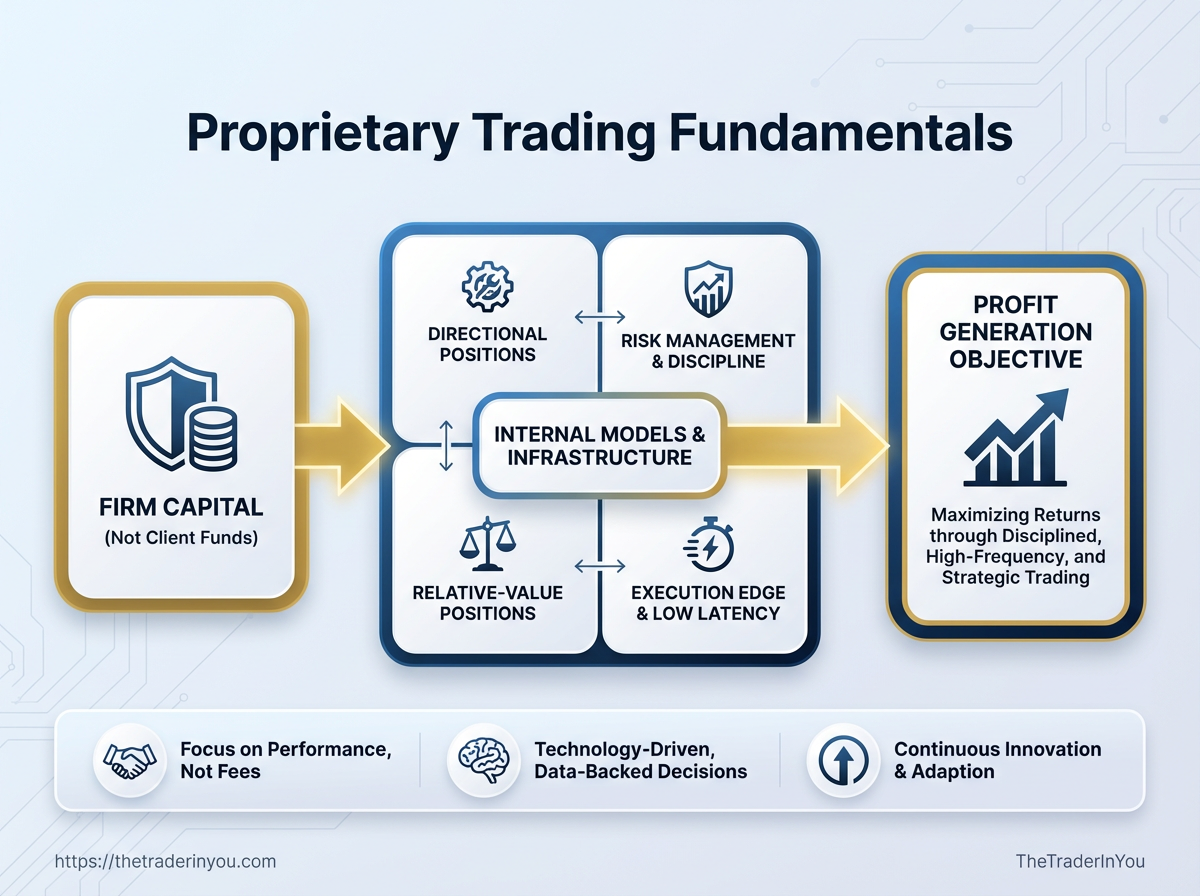 Proprietary Trading Fundamentals

FIRM CAPITAL
(Not Client Funds)

DIRECTIONAL POSITIONS

RISK MANAGEMENT & DISCIPLINE

INTERNAL MODELS & INFRASTRUCTURE

RELATIVE-VALUE POSITIONS

EXECUTION EDGE & LOW LATENCY

PROFIT GENERATION OBJECTIVE

Maximizing Returns through Disciplined, High-Frequency, and Strategic Trading

Focus on Performance, Not Fees

Technology-Driven, Data-Backed Decisions

Continuous Innovation & Adaption

https://thetraderinyou.com

TheTraderInYou